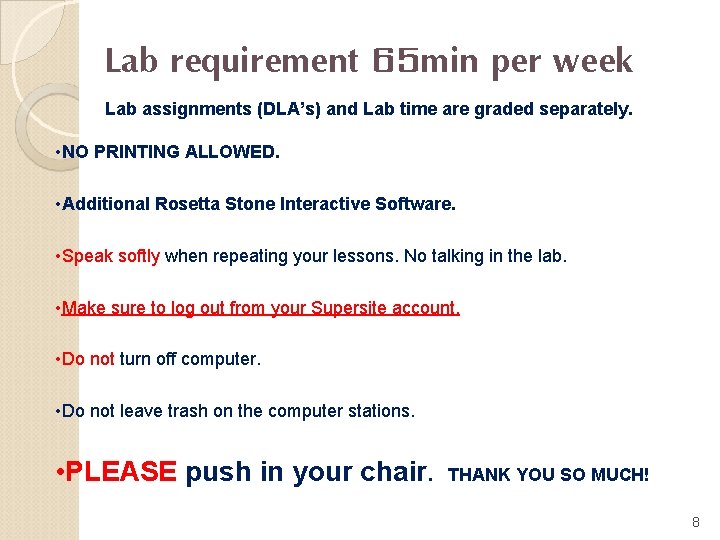 Lab requirement 65min per week

Lab assignments (DLA's) and Lab time are graded separately.

•NO PRINTING ALLOWED.

•Additional Rosetta Stone Interactive Software.

•Speak softly when repeating your lessons. No talking in the lab.

•Make sure to log out from your Supersite account.

•Do not turn off computer.

•Do not leave trash on the computer stations.

•PLEASE push in your chair. THANK YOU SO MUCH!

8